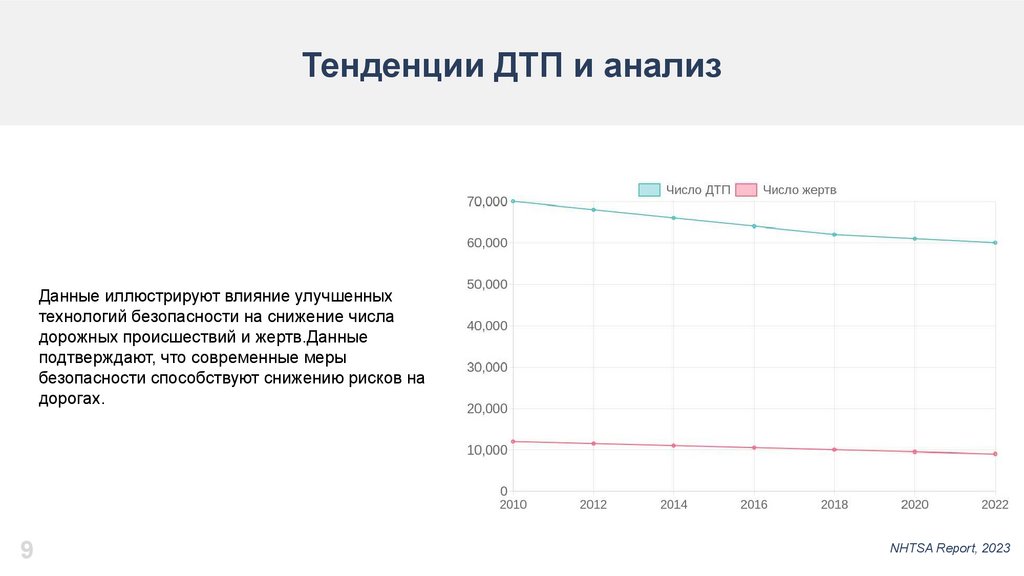 Тенденции ДТП и анализ

Данные иллюстрируют влияние улучшенных технологий безопасности на снижение числа дорожных происшествий и жертв.Данные подтверждают, что современные меры безопасности способствуют снижению рисков на дорогах.

Число ДТП Число жертв

70,000
60,000
50,000
40,000
30,000
20,000
10,000
0

2010 2012 2014 2016 2018 2020 2022

9

NHTSA Report, 2023